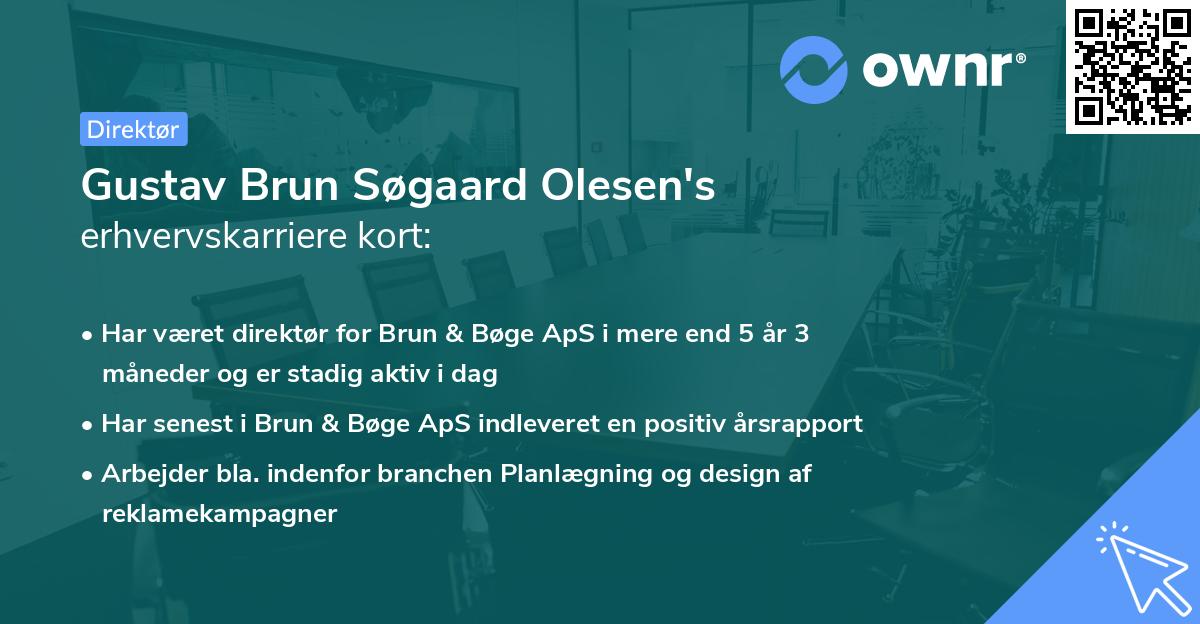 ownr®

Direktør

Gustav Brun Søgaard Olesen's erhvervskarriere kort:

• Har været direktør for Brun & Bøge ApS i mere end 5 år 3 måneder og er stadig aktiv i dag

• Har senest i Brun & Bøge ApS indleveret en positiv årsrapport

• Arbejder bla. indenfor branchen Planlægning og design af reklamekampagner